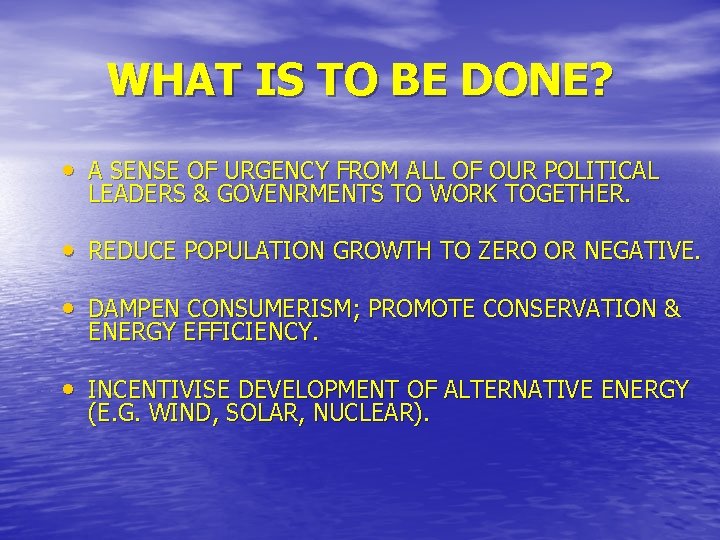 WHAT IS TO BE DONE?

• A SENSE OF URGENCY FROM ALL OF OUR POLITICAL LEADERS & GOVENRMENTS TO WORK TOGETHER.

• REDUCE POPULATION GROWTH TO ZERO OR NEGATIVE.

• DAMPEN CONSUMERISM; PROMOTE CONSERVATION & ENERGY EFFICIENCY.

• INCENTIVISE DEVELOPMENT OF ALTERNATIVE ENERGY (E.G. WIND, SOLAR, NUCLEAR).